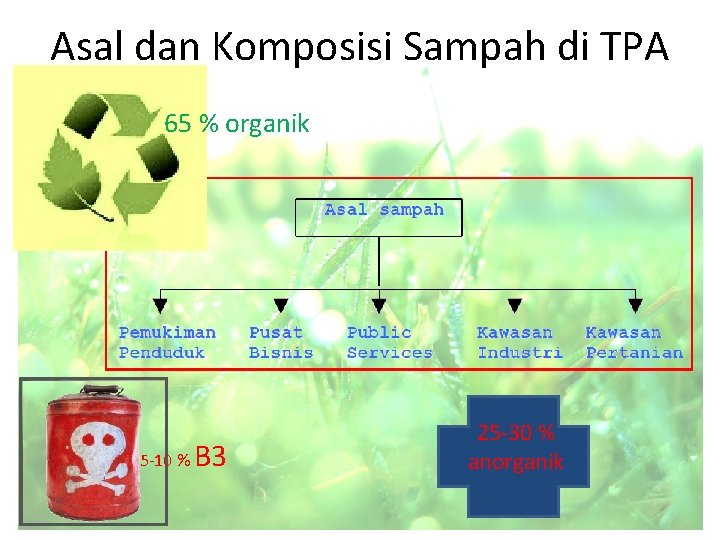 Asal dan Komposisi Sampah di TPA

65 % organik

Asal sampah

Pemukiman Penduduk

Pusat Bisnis

Public Services

Kawasan Industri

Kawasan Pertanian

5-10 % B3

25-30 % anorganik